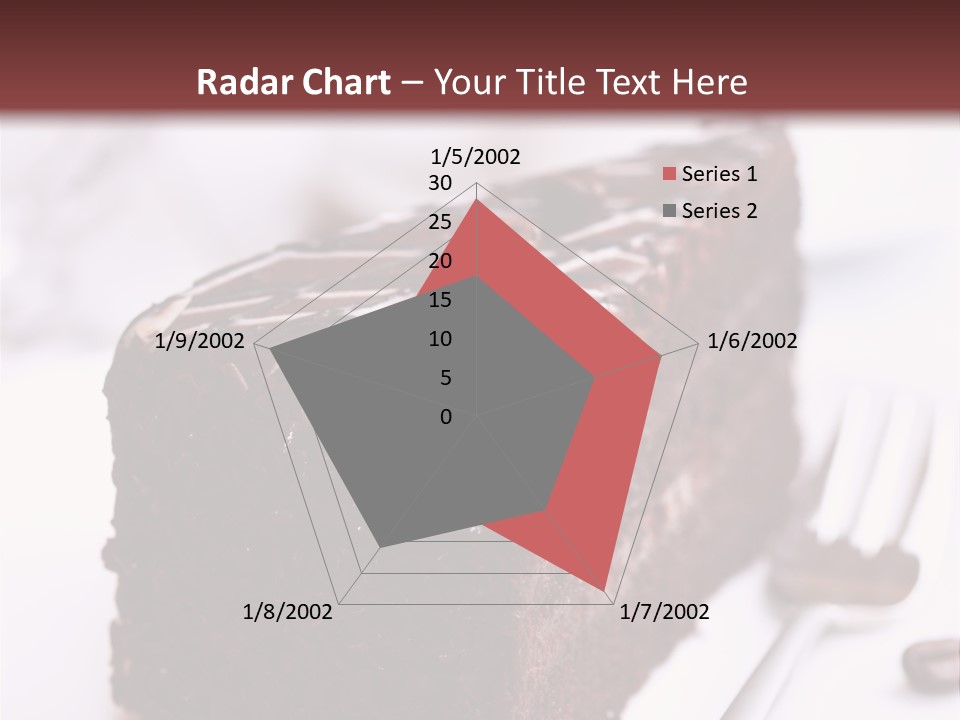 Radar Chart – Your Title Text Here

1/5/2002
30
25
20
15
10
5
0
1/6/2002
1/7/2002
1/8/2002
1/9/2002

Series 1
Series 2